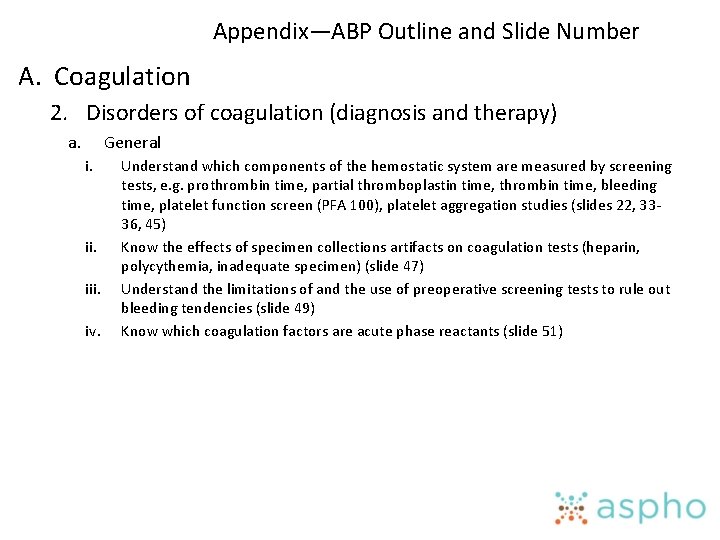 Appendix—ABP Outline and Slide Number

A. Coagulation

2. Disorders of coagulation (diagnosis and therapy)

a. General

i. Understand which components of the hemostatic system are measured by screening tests, e.g. prothrombin time, partial thromboplastin time, thrombin time, bleeding time, platelet function screen (PFA 100), platelet aggregation studies (slides 22, 33-36, 45)

ii. Know the effects of specimen collections artifacts on coagulation tests (heparin, polycythemia, inadequate specimen) (slide 47)

iii. Understand the limitations of and the use of preoperative screening tests to rule out bleeding tendencies (slide 49)

iv. Know which coagulation factors are acute phase reactants (slide 51)

aspho